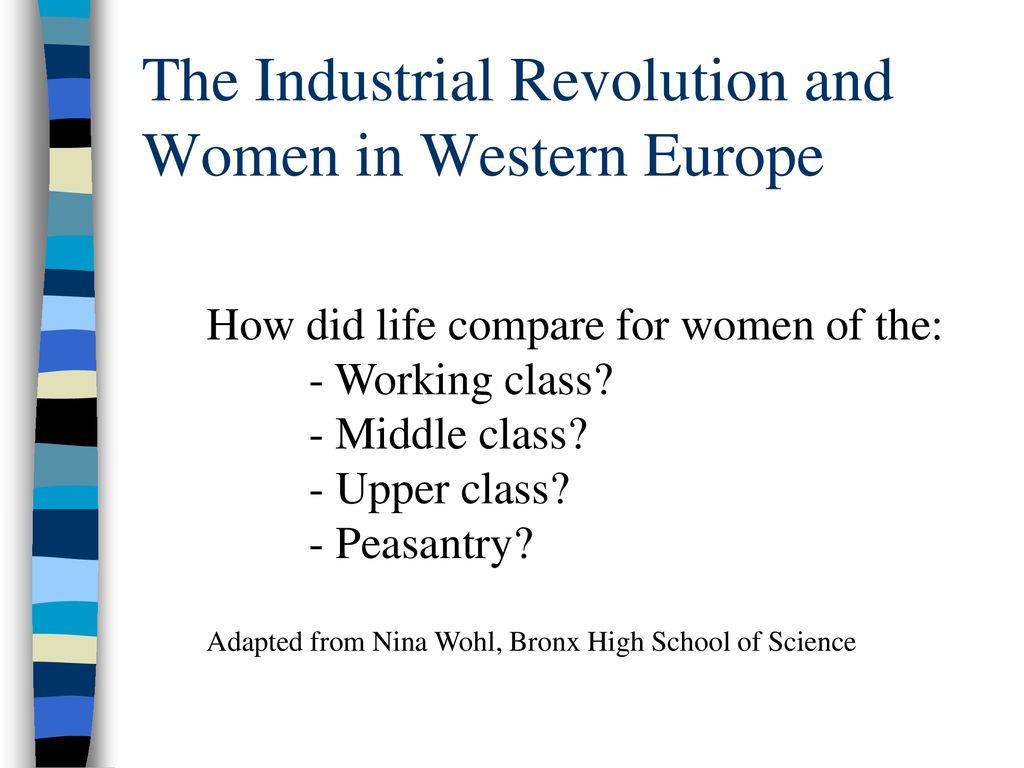 The Industrial Revolution and Women in Western Europe

How did life compare for women of the:
- Working class?
- Middle class?
- Upper class?
- Peasantry?

Adapted from Nina Wohl, Bronx High School of Science